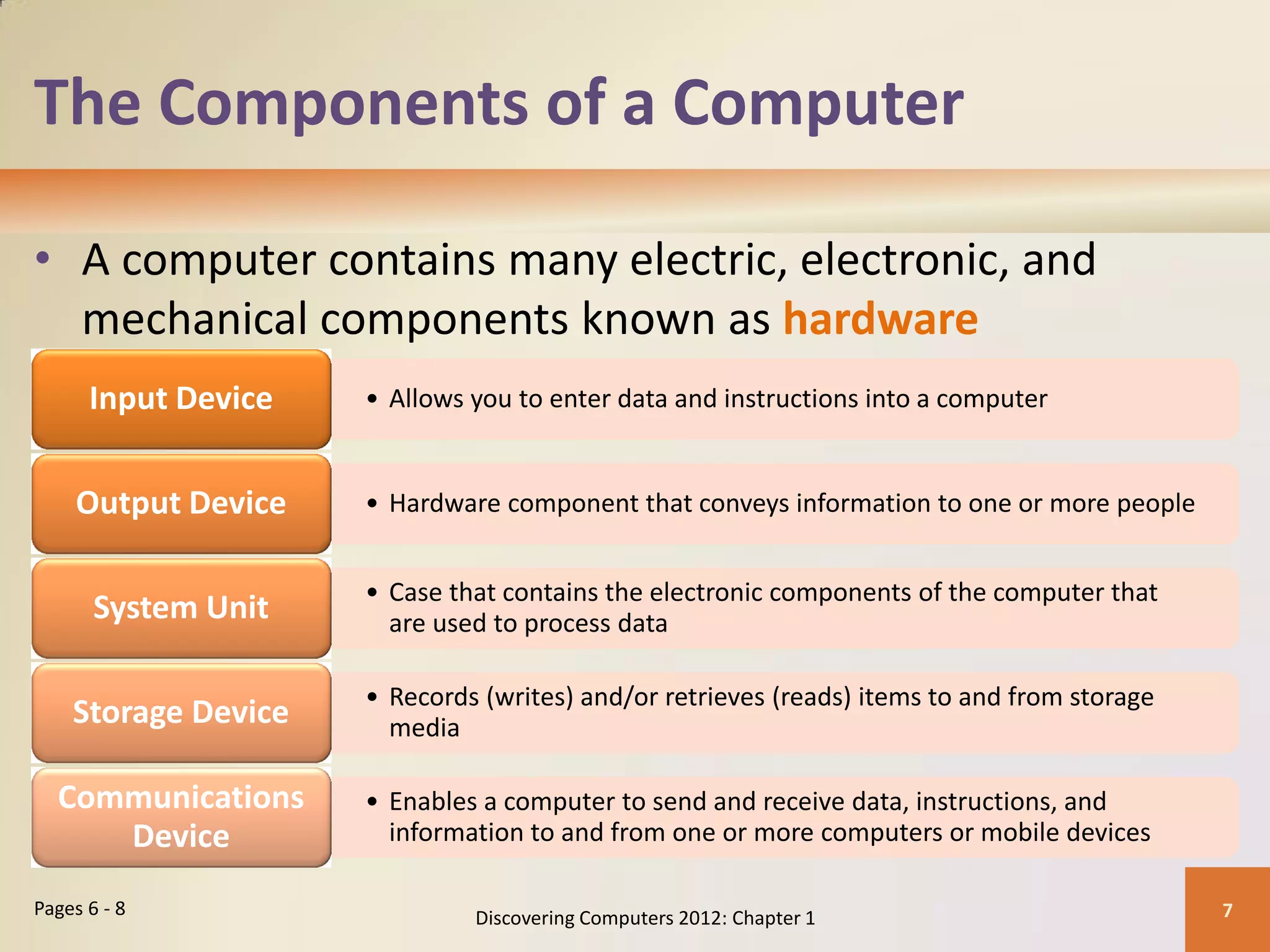 The Components of a Computer

• A computer contains many electric, electronic, and mechanical components known as hardware

Input Device

• Allows you to enter data and instructions into a computer

Output Device

• Hardware component that conveys information to one or more people

System Unit

• Case that contains the electronic components of the computer that are used to process data

Storage Device

• Records (writes) and/or retrieves (reads) items to and from storage media

Communications Device

• Enables a computer to send and receive data, instructions, and information to and from one or more computers or mobile devices

Pages 6 - 8

Discovering Computers 2012: Chapter 1

7